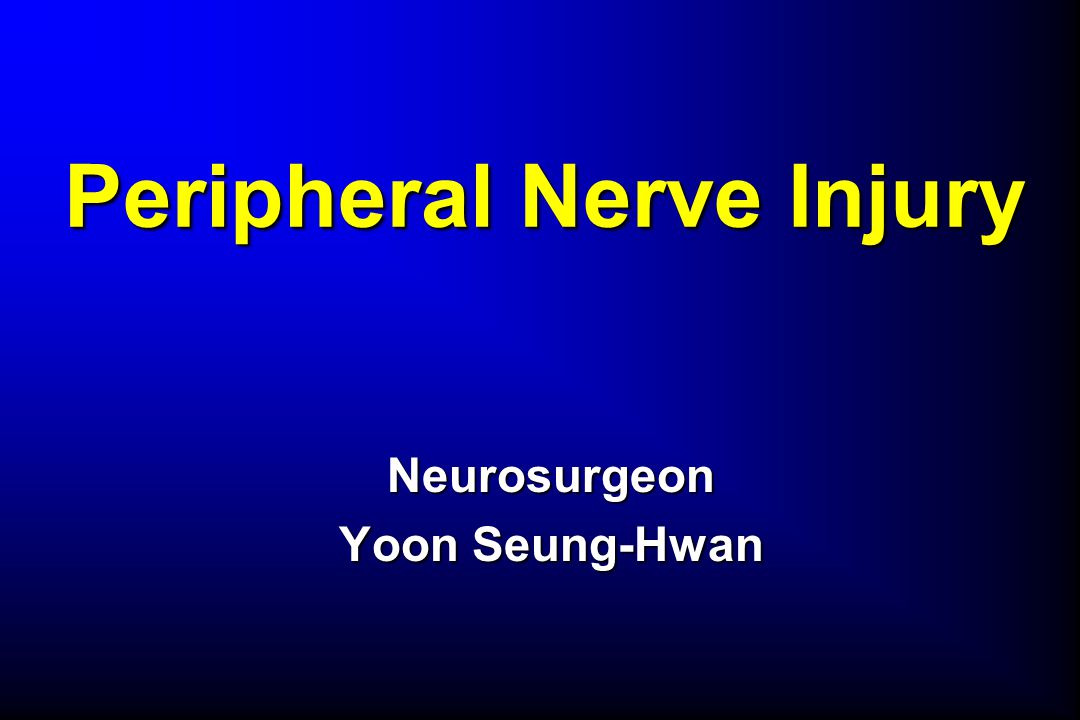 Peripheral Nerve Injury

Neurosurgeon
Yoon Seung-Hwan